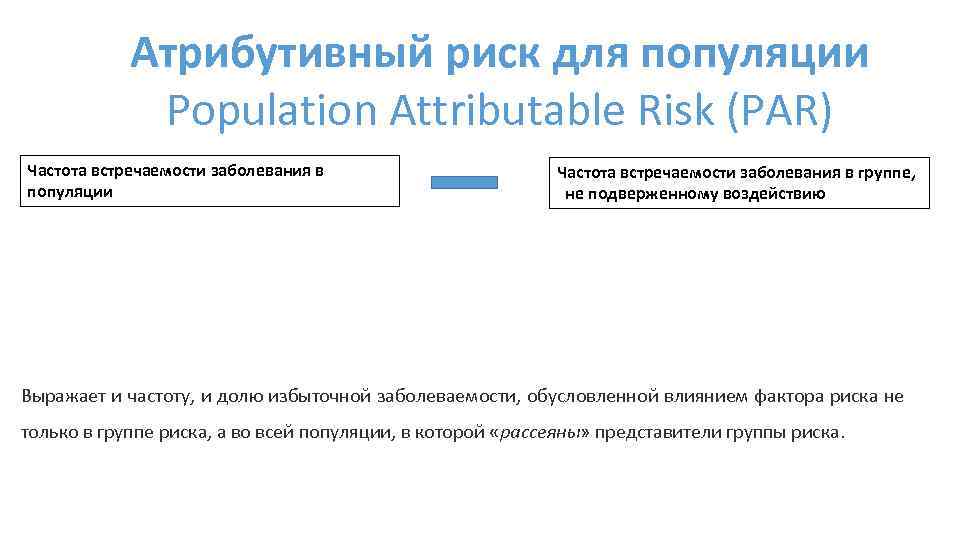 Атрибутивный риск для популяции
Population Attributable Risk (PAR)

Частота встречаемости заболевания в популяции

Частота встречаемости заболевания в группе, не подверженному воздействию

Выражает и частоту, и долю избыточной заболеваемости, обусловленной влиянием фактора риска не только в группе риска, а во всей популяции, в которой «рассеяны» представители группы риска.